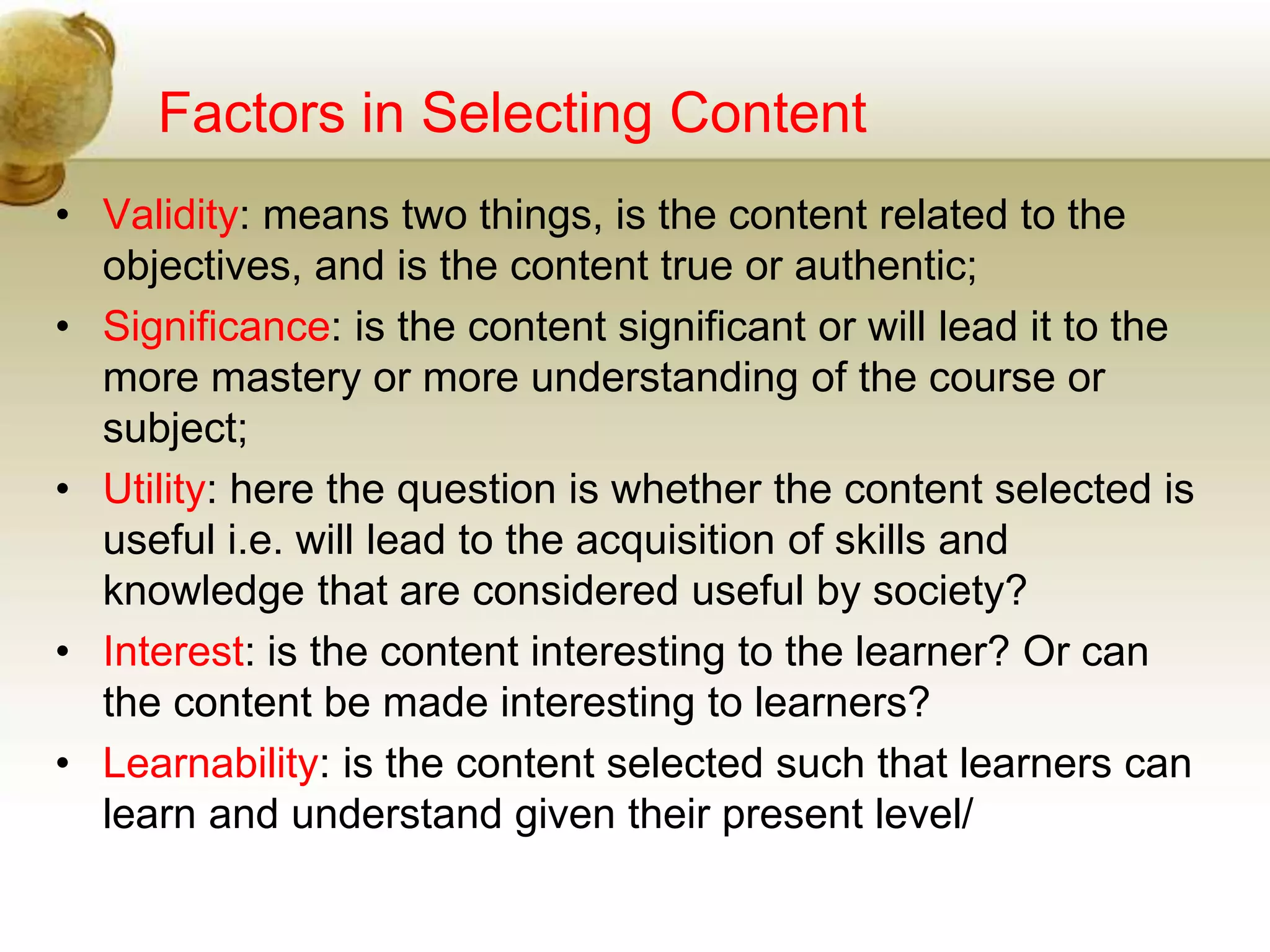 Factors in Selecting Content

• Validity: means two things, is the content related to the objectives, and is the content true or authentic;
• Significance: is the content significant or will lead it to the more mastery or more understanding of the course or subject;
• Utility: here the question is whether the content selected is useful i.e. will lead to the acquisition of skills and knowledge that are considered useful by society?
• Interest: is the content interesting to the learner? Or can the content be made interesting to learners?
• Learnability: is the content selected such that learners can learn and understand given their present level/